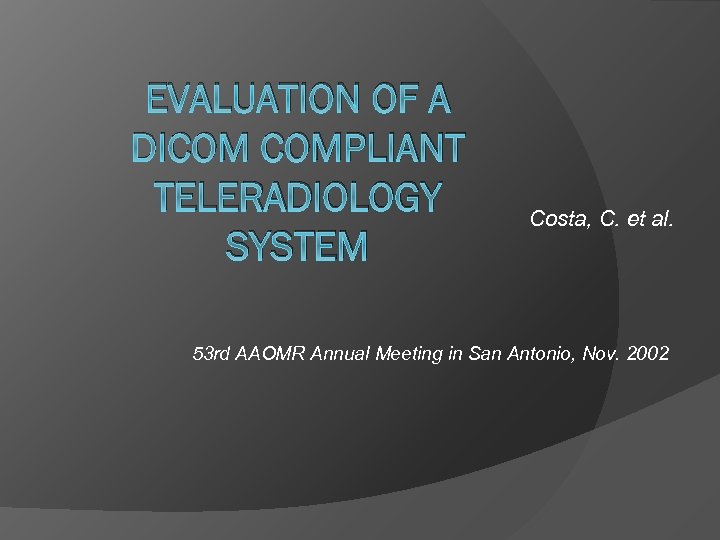 EVALUATION OF A DICOM COMPLIANT TELERADIOLOGY SYSTEM

Costa, C. et al.

53rd AAOMR Annual Meeting in San Antonio, Nov. 2002